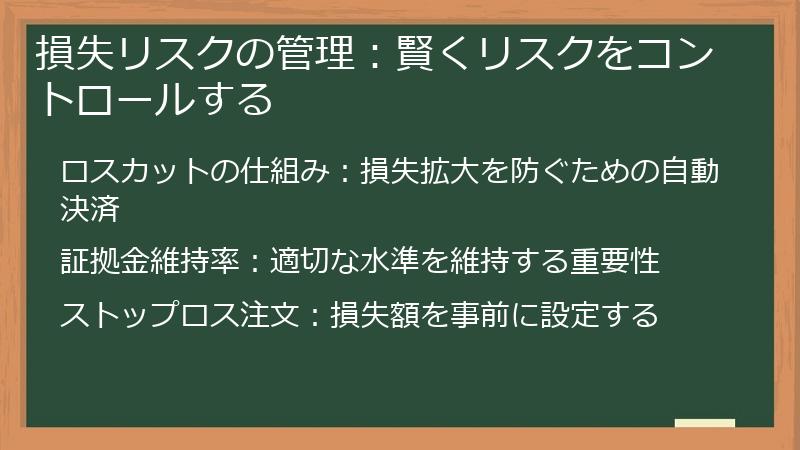 損失リスクの管理：賢くリスクをコントロールする

ロスカットの仕組み：損失拡大を防ぐための自動決済

証拠金維持率：適切な水準を維持する重要性

ストップロス注文：損失額を事前に設定する